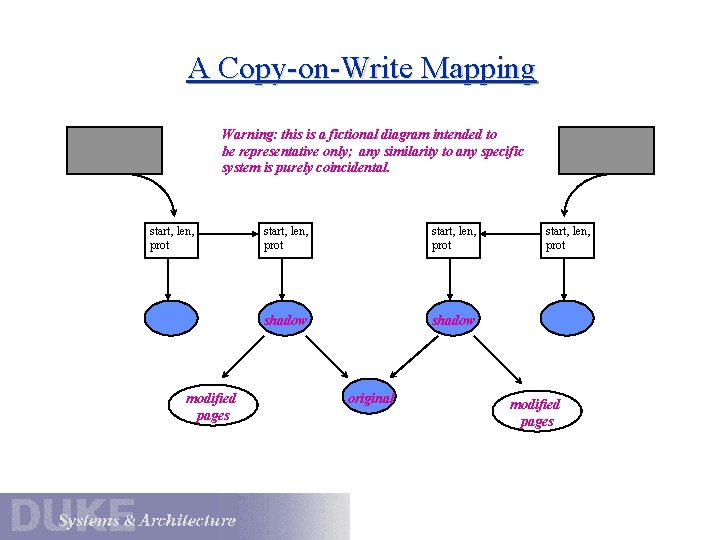 A Copy-on-Write Mapping

Warning: this is a fictional diagram intended to be representative only; any similarity to any specific system is purely coincidental.

start, len, prot

start, len, prot

start, len, prot

start, len, prot

shadow

shadow

modified pages

original

modified pages

DUKE
Systems & Architecture